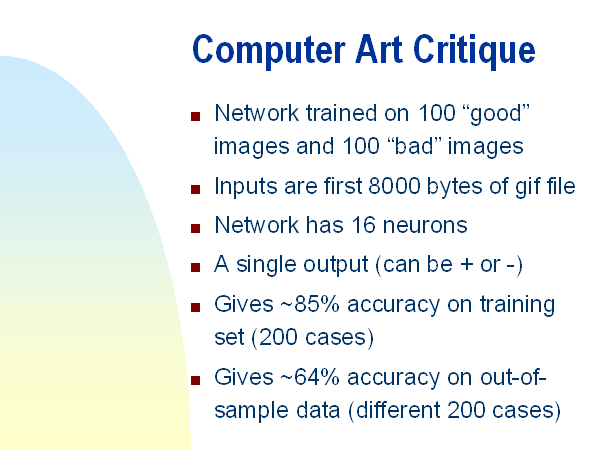 Computer Art Critique

- Network trained on 100 “good” images and 100 “bad” images
- Inputs are first 8000 bytes of gif file
- Network has 16 neurons
- A single output (can be + or -)
- Gives ~85% accuracy on training set (200 cases)
- Gives ~64% accuracy on out-of-sample data (different 200 cases)